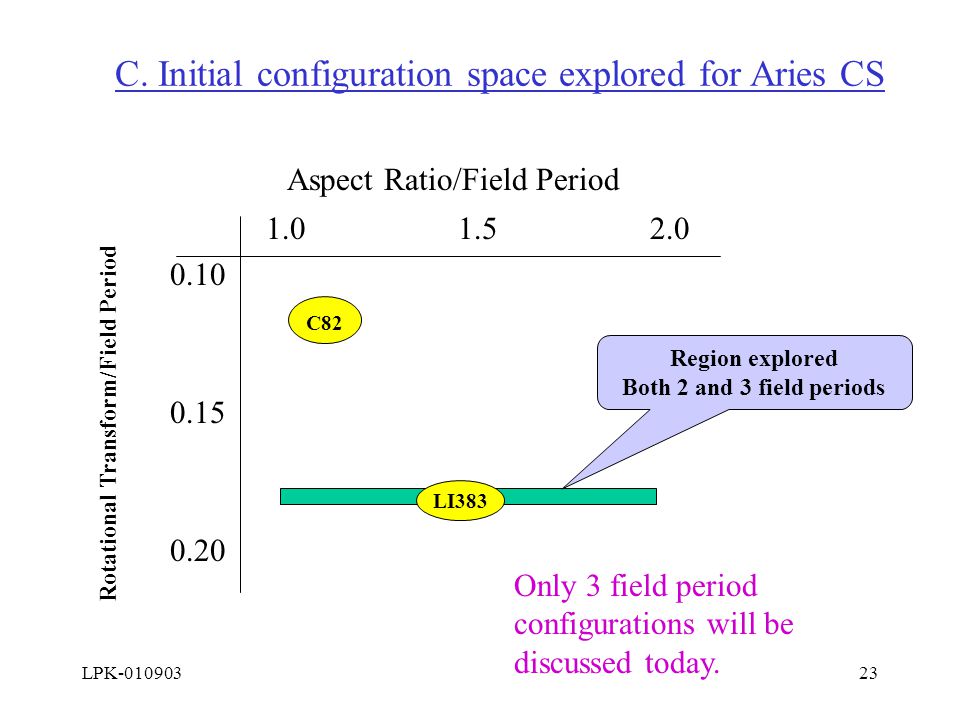 C. Initial configuration space explored for Aries CS

Aspect Ratio/Field Period

1.0 1.5 2.0

Rotational Transform/Field Period

0.10

0.15

0.20

C82

Region explored
Both 2 and 3 field periods

LI383

Only 3 field period configurations will be discussed today.

LPK-010903

23